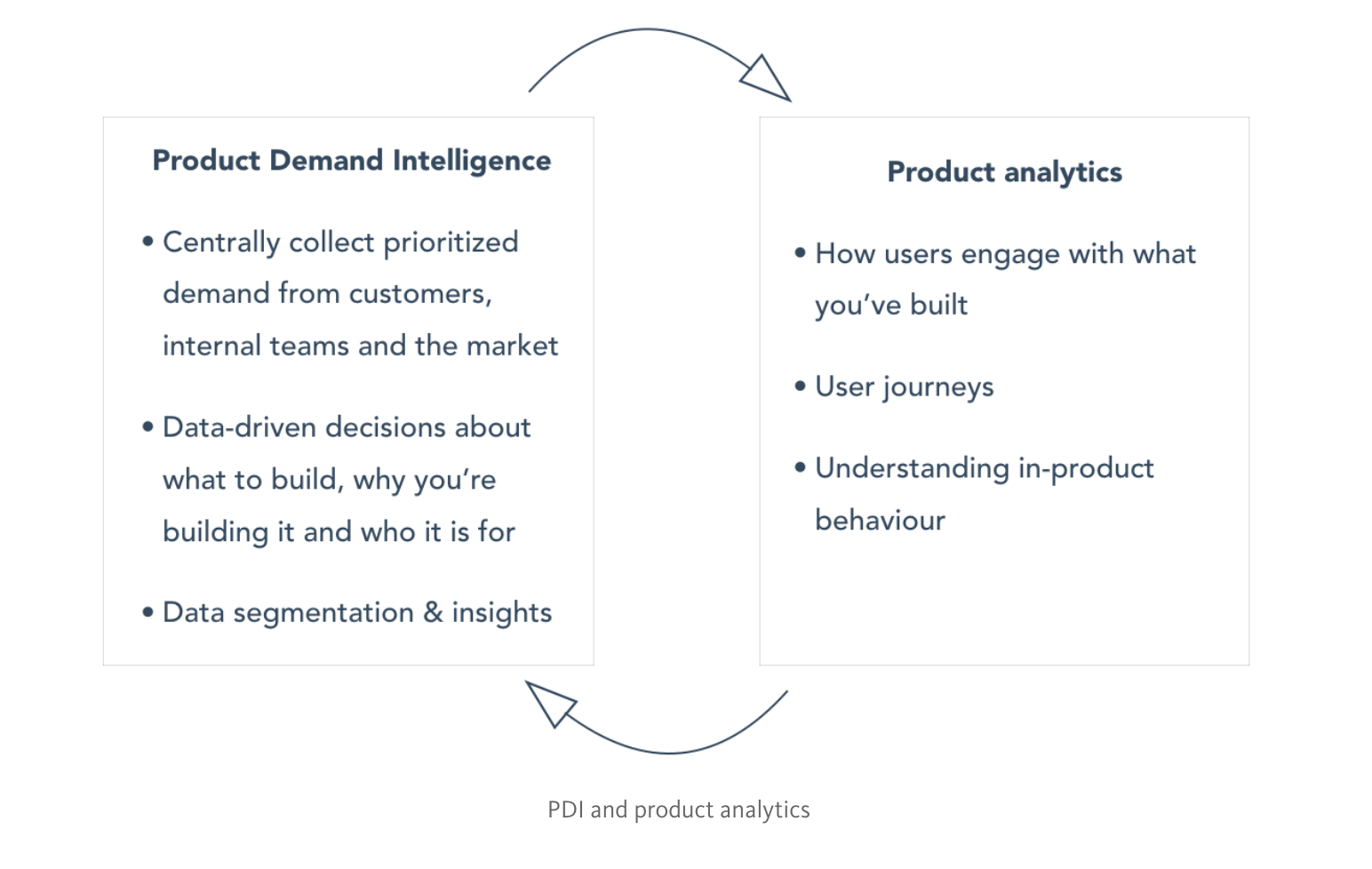 Product Demand Intelligence

• Centrally collect prioritized demand from customers, internal teams and the market

• Data-driven decisions about what to build, why you're building it and who it is for

• Data segmentation & insights

Product analytics

• How users engage with what you've built

• User journeys

• Understanding in-product behaviour

PDI and product analytics